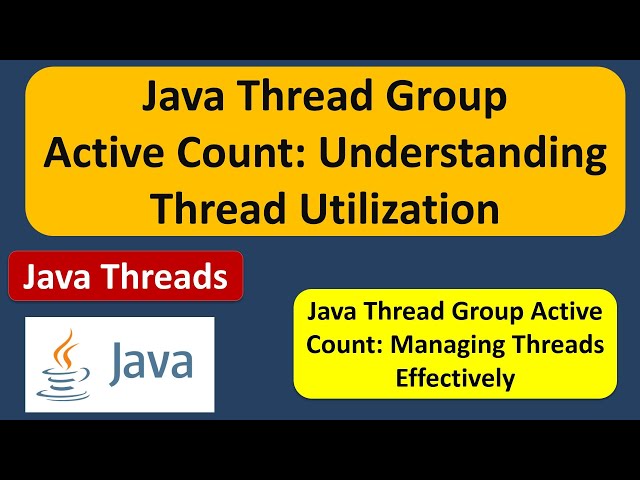 Java Thread Group Active Count: Understanding Thread Utilization

Java Threads

Java

Java Thread Group Active Count: Managing Threads Effectively